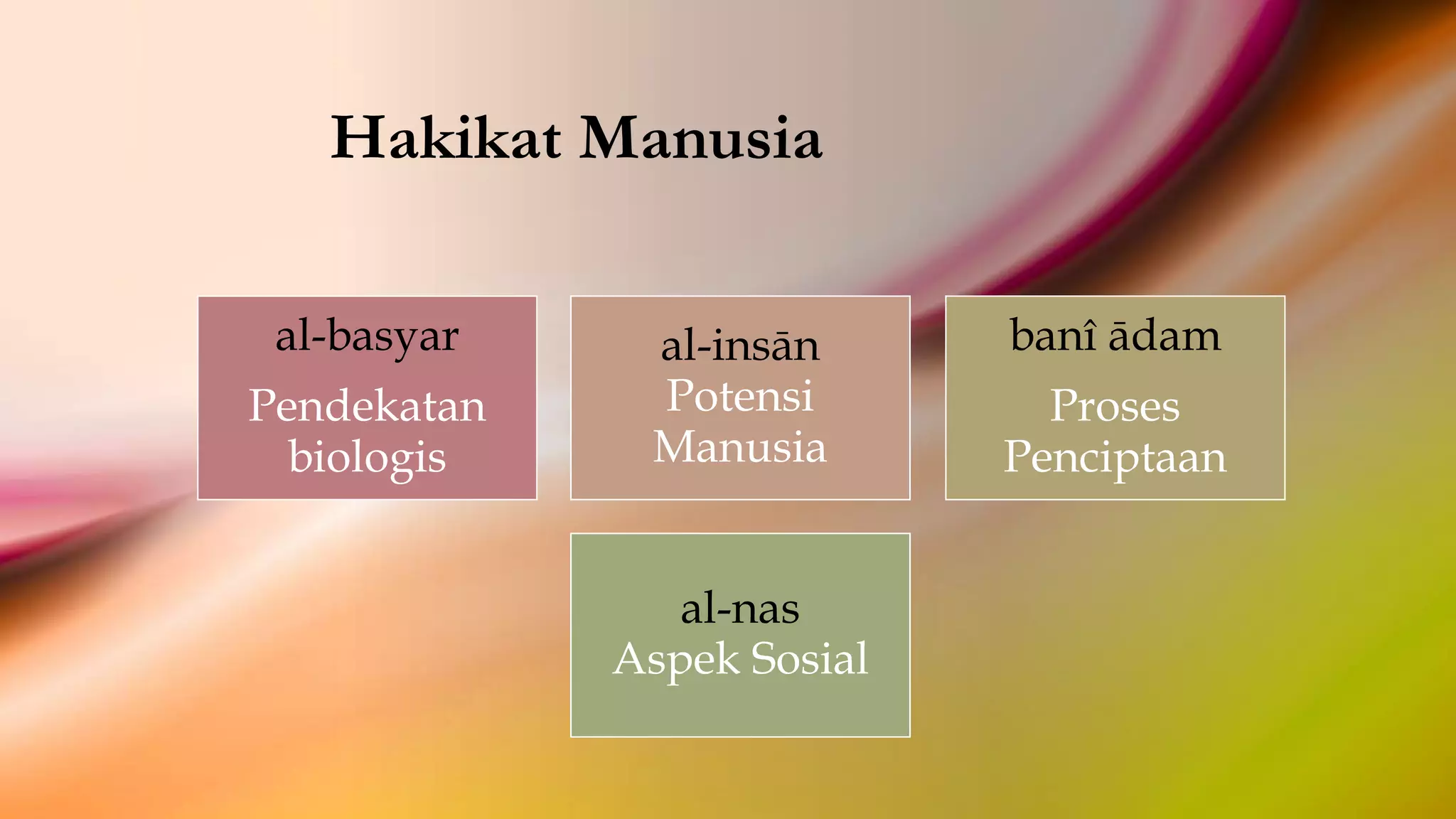 Hakikat Manusia

al-basyar
Pendekatan biologis

al-insān
Potensi Manusia

banî ādam
Proses Penciptaan

al-nas
Aspek Sosial